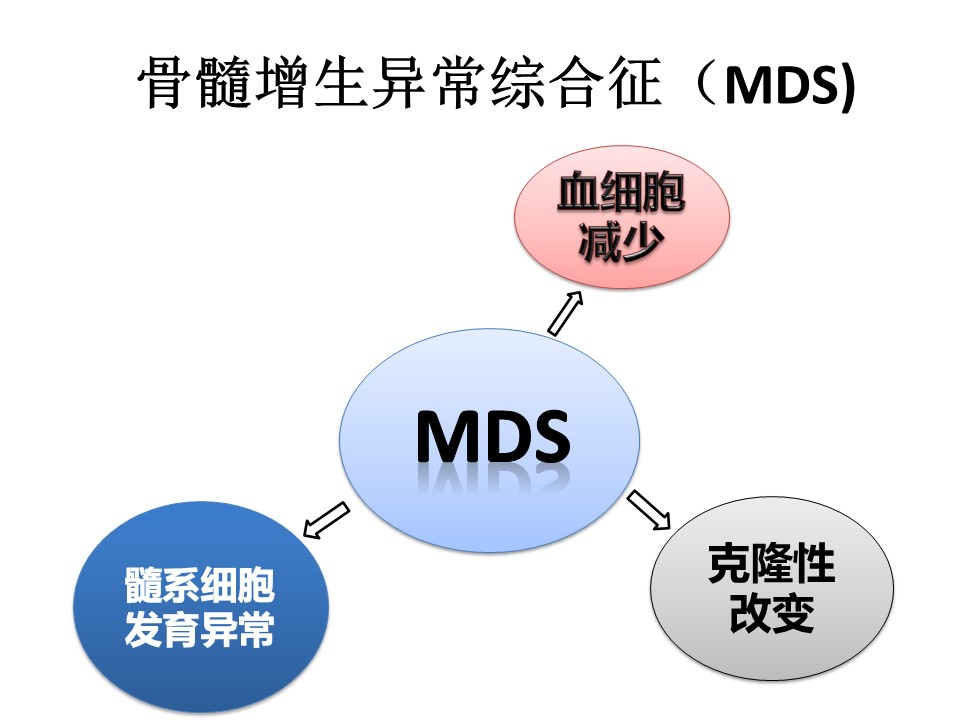 骨髓增生异常综合征（MDS)

血细胞减少

MDS

髓系细胞发育异常

克隆性改变